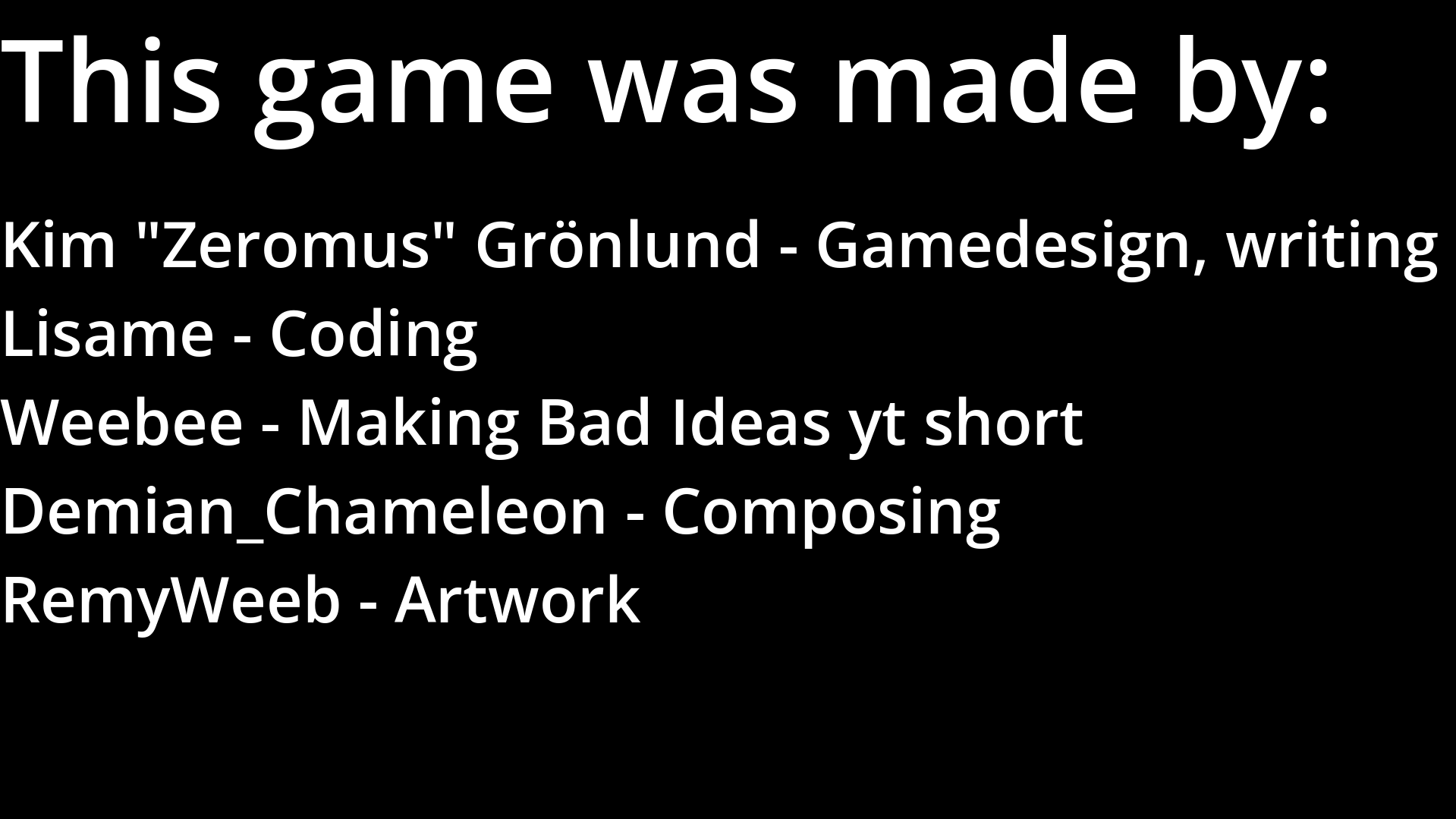 This game was made by:

Kim "Zeromus" Grönlund - Gamedesign, writing
Lisame - Coding
Weebee - Making Bad Ideas yt short
Demian_Chameleon - Composing
RemyWeeb - Artwork